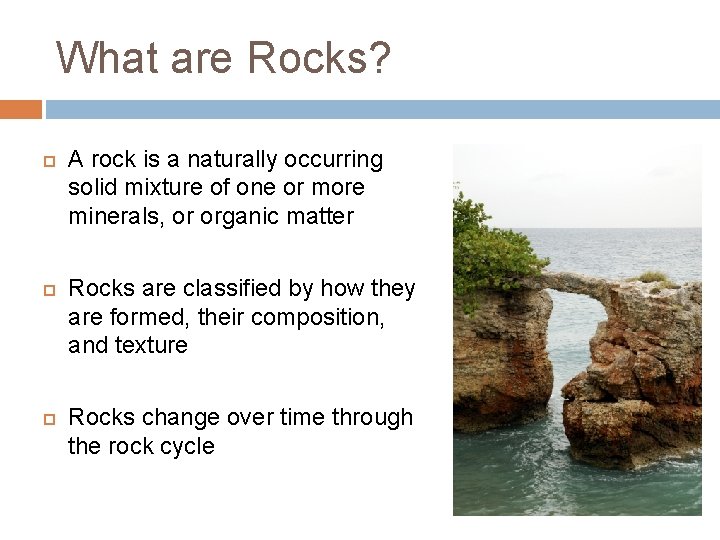 What are Rocks?

A rock is a naturally occurring solid mixture of one or more minerals, or organic matter

Rocks are classified by how they are formed, their composition, and texture

Rocks change over time through the rock cycle